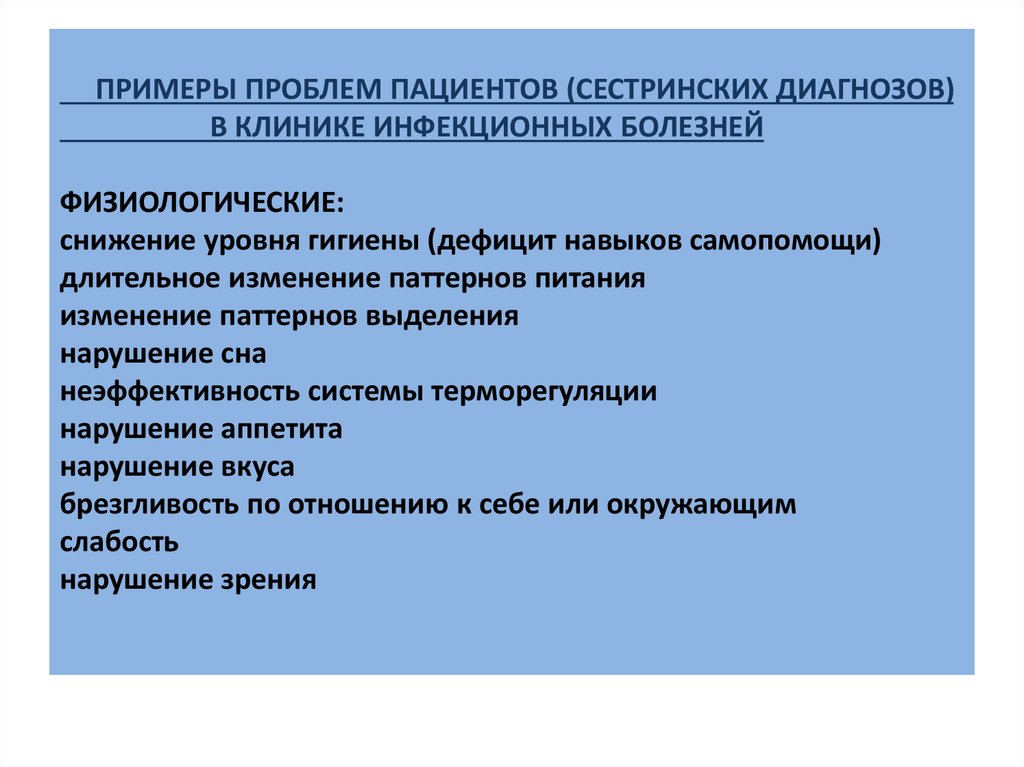 ПРИМЕРЫ ПРОБЛЕМ ПАЦИЕНТОВ (СЕСТРИНСКИХ ДИАГНОЗОВ) В КЛИНИКЕ ИНФЕКЦИОННЫХ БОЛЕЗНЕЙ

ФИЗИОЛОГИЧЕСКИЕ:
снижение уровня гигиены (дефицит навыков самопомощи)
длительное изменение паттернов питания
изменение паттернов выделения
нарушение сна
неэффективность системы терморегуляции
нарушение аппетита
нарушение вкуса
брезгливость по отношению к себе или окружающим
слабость
нарушение зрения